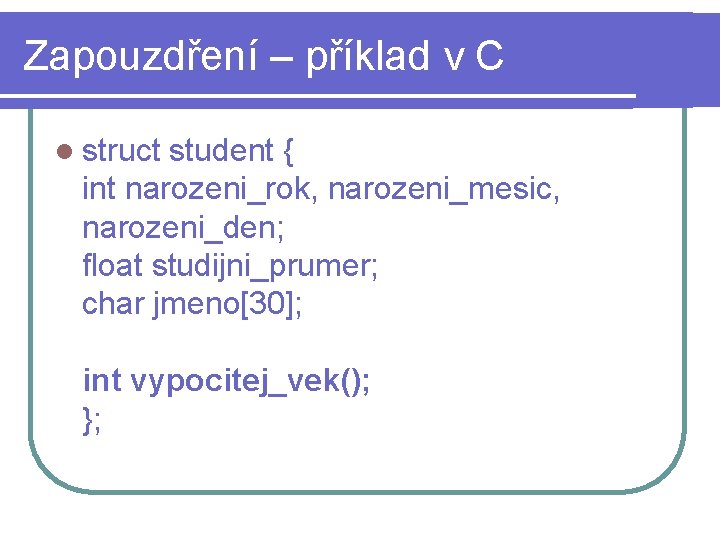 Zapouzdření – příklad v C

struct student {
int narozeni_rok, narozeni_mesic, narozeni_den;
float studijni_prumer;
char jmeno[30];

int vypocitej_vek();
};